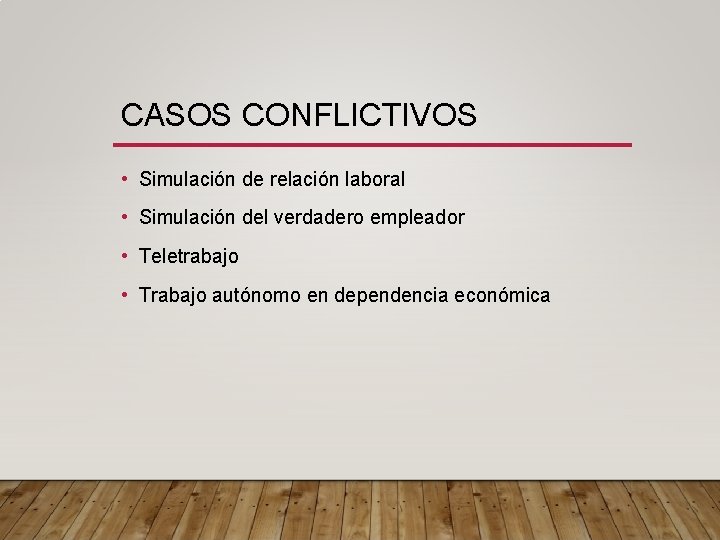 CASOS CONFLICTIVOS

• Simulación de relación laboral
• Simulación del verdadero empleador
• Teletrabajo
• Trabajo autónomo en dependencia económica